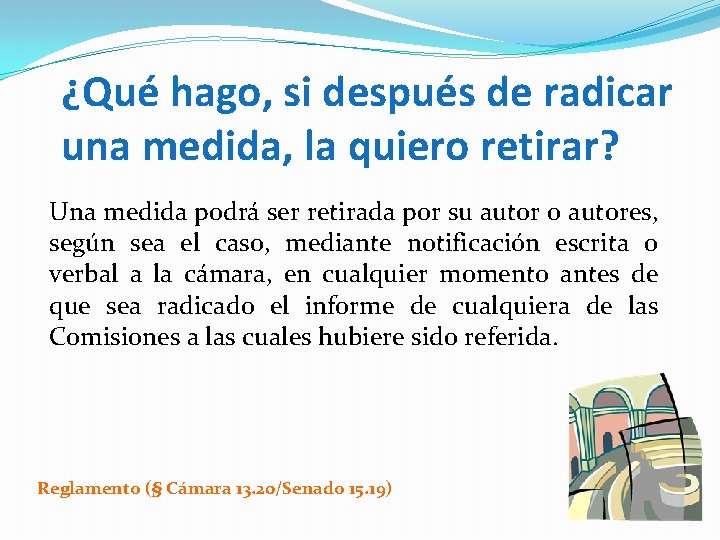 ¿Qué hago, si después de radicar una medida, la quiero retirar?

Una medida podrá ser retirada por su autor o autores, según sea el caso, mediante notificación escrita o verbal a la cámara, en cualquier momento antes de que sea radicado el informe de cualquiera de las Comisiones a las cuales hubiere sido referida.

Reglamento (§ Cámara 13.20/Senado 15.19)